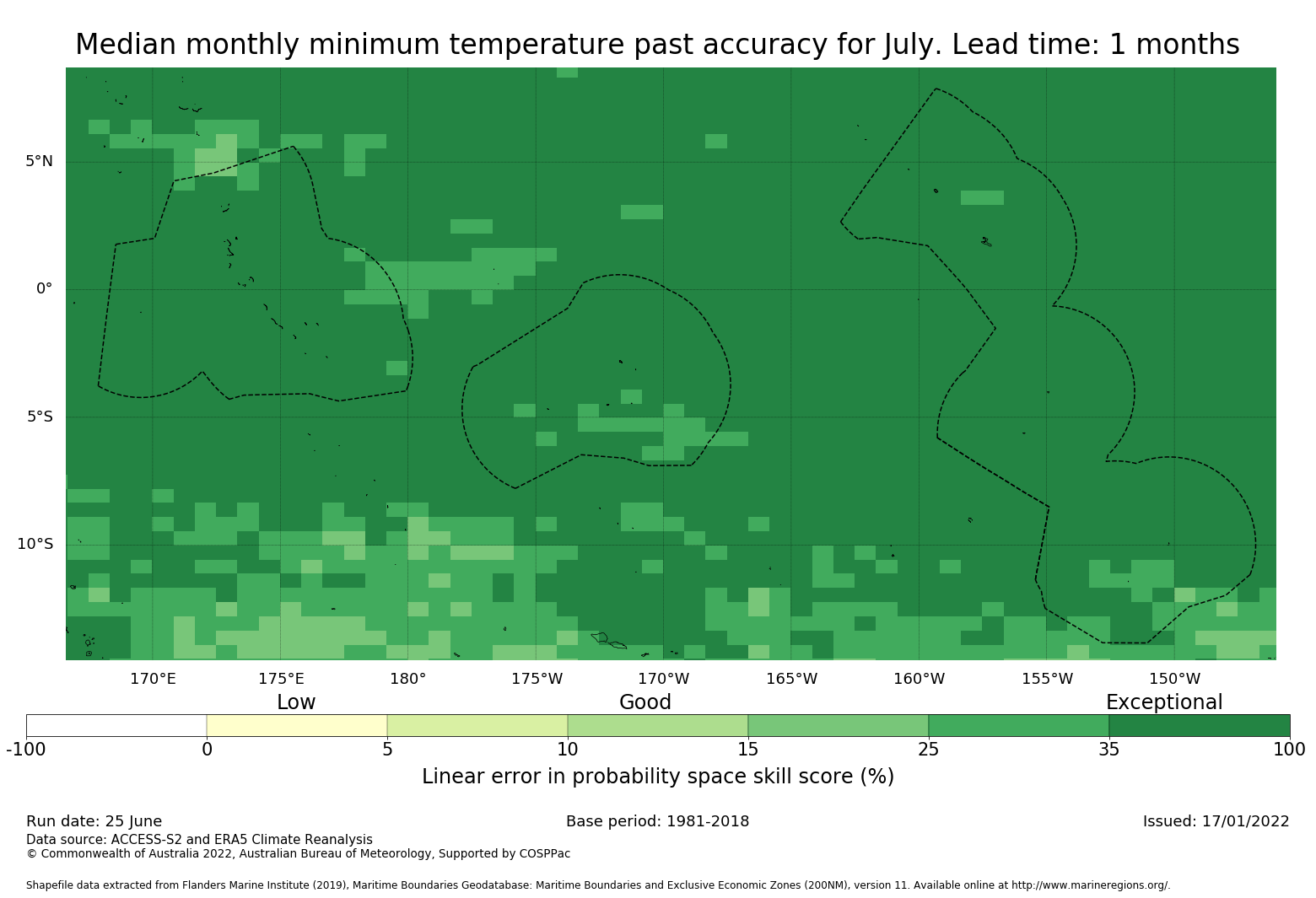 Median monthly minimum temperature past accuracy for July. Lead time: 1 months

5°N
0°
5°S
10°S

170°E 175°E 180° 175°W 170°W 165°W 160°W 155°W 150°W

Low Good Exceptional

-100 0 5 10 15 25 35 100

Linear error in probability space skill score (%)

Run date: 25 June
Base period: 1981-2018
Issued: 17/01/2022
Data source: ACCESS-S2 and ERA5 Climate Reanalysis
© Commonwealth of Australia 2022, Australian Bureau of Meteorology, Supported by COSPPac

Shapefile data extracted from Flanders Marine Institute (2019), Maritime Boundaries Geodatabase: Maritime Boundaries and Exclusive Economic Zones (200NM), version 11. Available online at http://www.marineregions.org/.